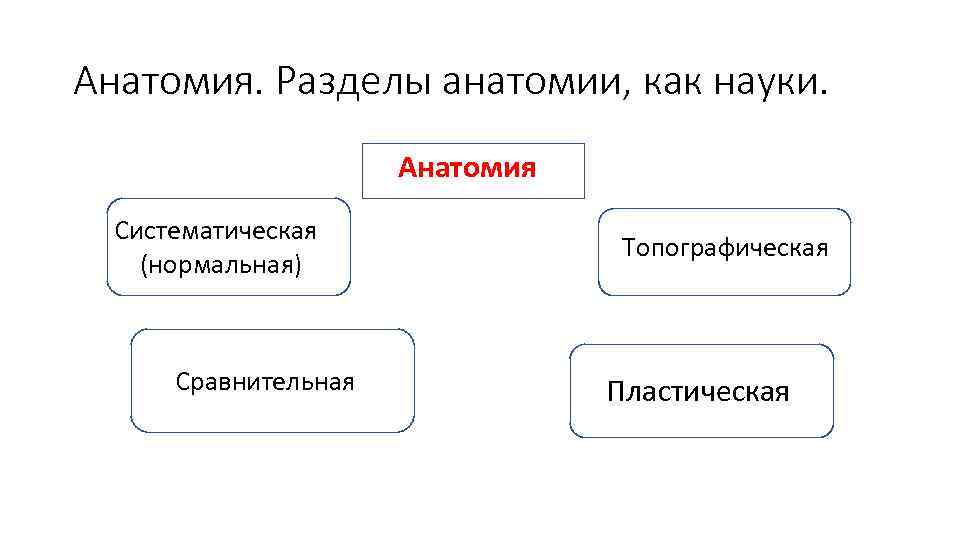 Анатомия. Разделы анатомии, как науки.

Анатомия

Систематическая (нормальная)

Топографическая

Сравнительная

Пластическая